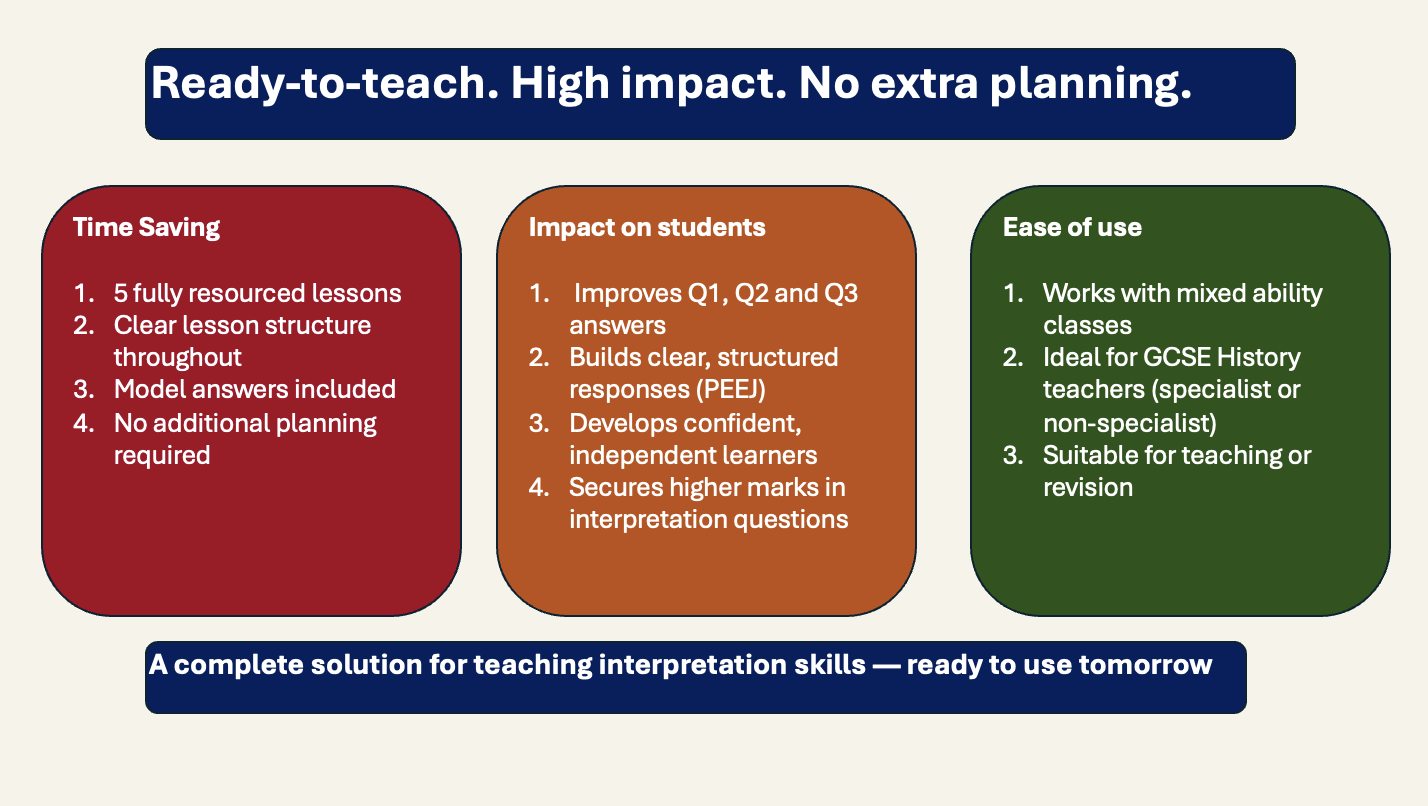 Ready-to-teach. High impact. No extra planning.

Time Saving

1. 5 fully resourced lessons
2. Clear lesson structure throughout
3. Model answers included
4. No additional planning required

Impact on students

1. Improves Q1, Q2 and Q3 answers
2. Builds clear, structured responses (PEEJ)
3. Develops confident, independent learners
4. Secures higher marks in interpretation questions

Ease of use

1. Works with mixed ability classes
2. Ideal for GCSE History teachers (specialist or non-specialist)
3. Suitable for teaching or revision

A complete solution for teaching interpretation skills — ready to use tomorrow